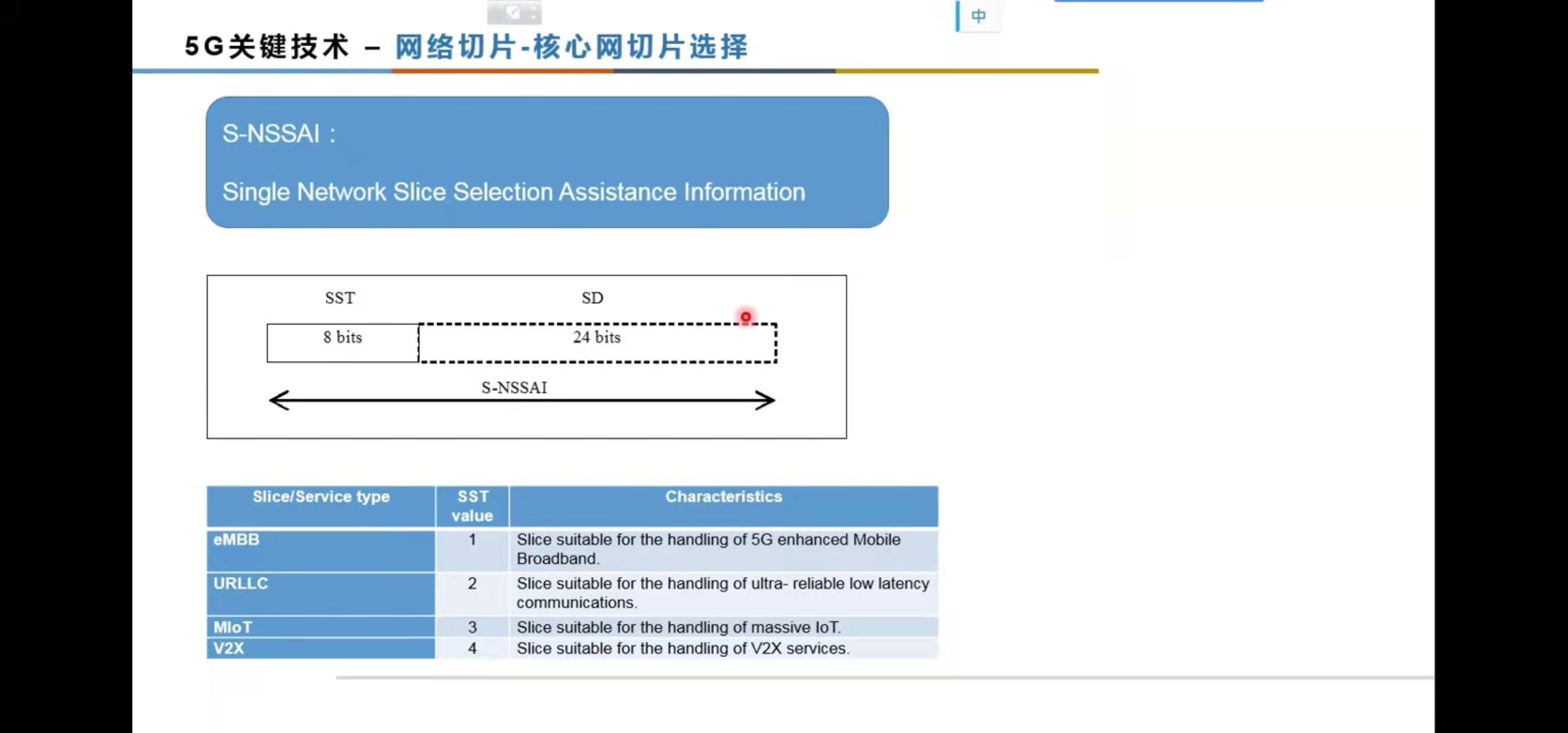 中

5G关键技术 – 网络切片-核心网切片选择

S-NSSAI：

Single Network Slice Selection Assistance Information

SST

SD

8 bits

24 bits

S-NSSAI

| Slice/Service type | SST value | Characteristics |
|---|---|---|
| eMBB | 1 | Slice suitable for the handling of 5G enhanced Mobile Broadband. |
| URLLC | 2 | Slice suitable for the handling of ultra- reliable low latency communications. |
| MIoT | 3 | Slice suitable for the handling of massive IoT. |
| V2X | 4 | Slice suitable for the handling of V2X services. |